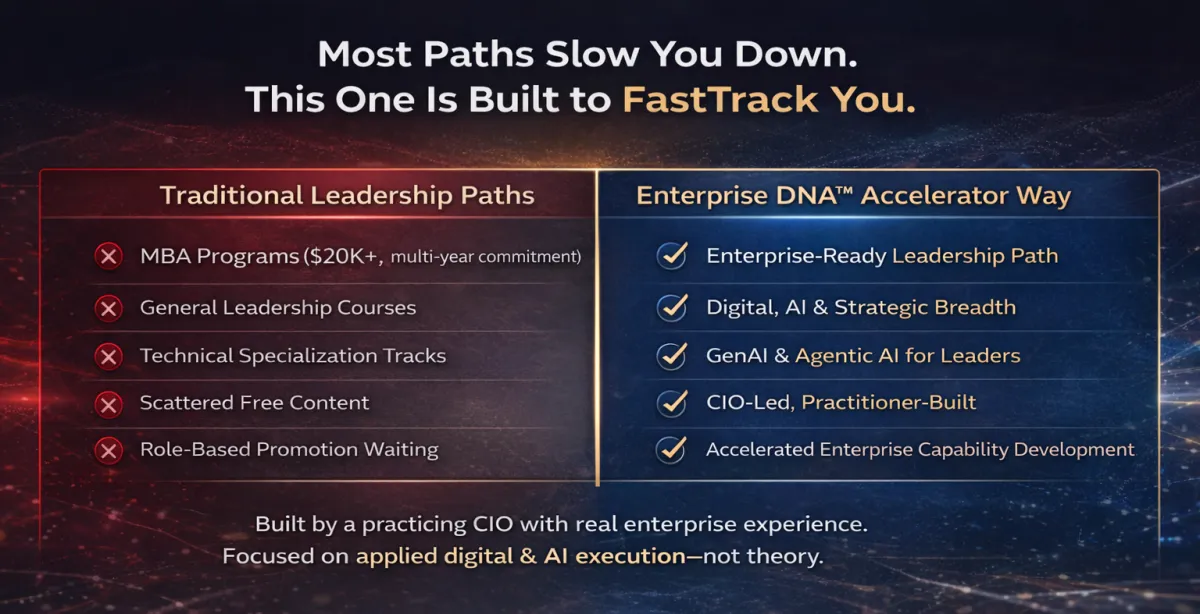 Most Paths Slow You Down.
This One Is Built to FastTrack You.

Traditional Leadership Paths

MBA Programs ($20K+, multi-year commitment)

General Leadership Courses

Technical Specialization Tracks

Scattered Free Content

Role-Based Promotion Waiting

Enterprise DNA™ Accelerator Way

Enterprise-Ready Leadership Path

Digital, AI & Strategic Breadth

GenAI & Agentic AI for Leaders

CIO-Led, Practitioner-Built

Accelerated Enterprise Capability Development

Built by a practicing CIO with real enterprise experience.
Focused on applied digital & AI execution—not theory.